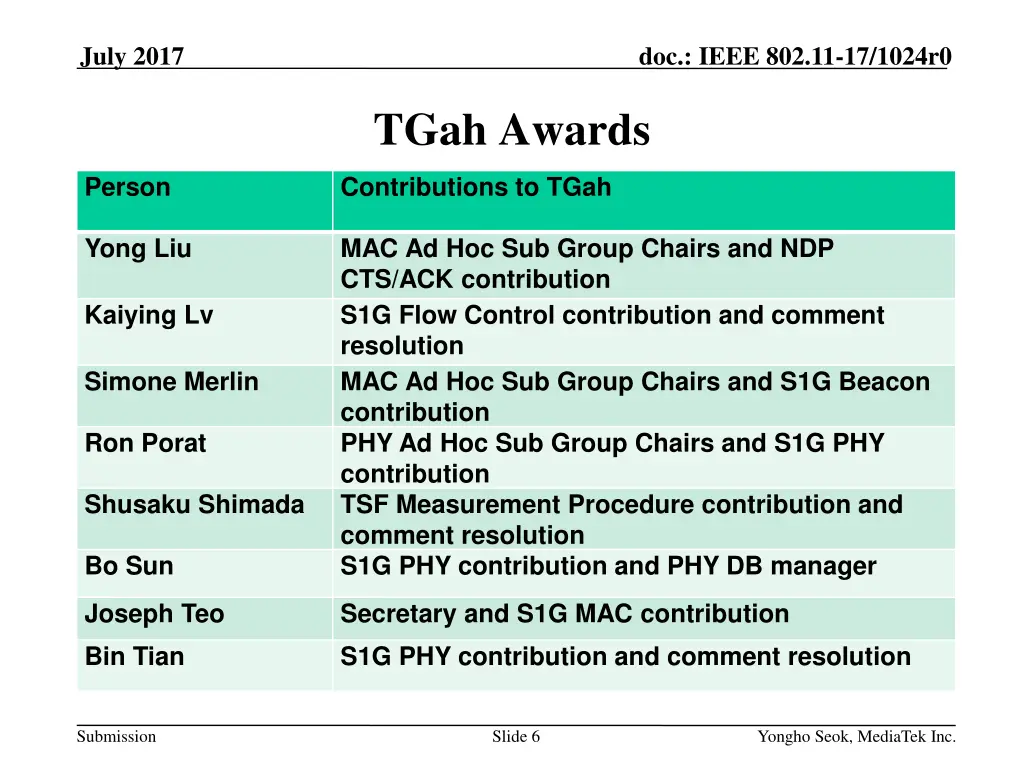 July 2017

doc.: IEEE 802.11-17/1024r0

TGah Awards

| Person | Contributions to TGah |
|---|---|
| Yong Liu | MAC Ad Hoc Sub Group Chairs and NDP CTS/ACK contribution |
| Kaiying Lv | S1G Flow Control contribution and comment resolution |
| Simone Merlin | MAC Ad Hoc Sub Group Chairs and S1G Beacon contribution |
| Ron Porat | PHY Ad Hoc Sub Group Chairs and S1G PHY contribution |
| Shusaku Shimada | TSF Measurement Procedure contribution and comment resolution |
| Bo Sun | S1G PHY contribution and PHY DB manager |
| Joseph Teo | Secretary and S1G MAC contribution |
| Bin Tian | S1G PHY contribution and comment resolution |

Submission

Slide 6

Yongho Seok, MediaTek Inc.